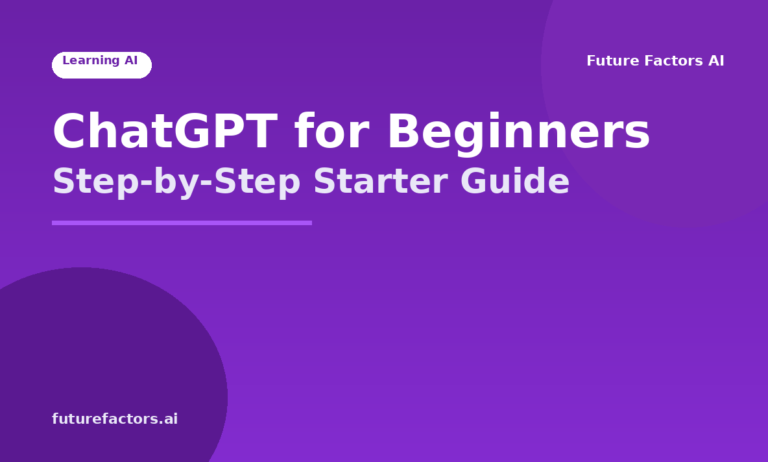 Learning AI

Future Factors AI

ChatGPT for Beginners

Step-by-Step Starter Guide

futurefactors.ai